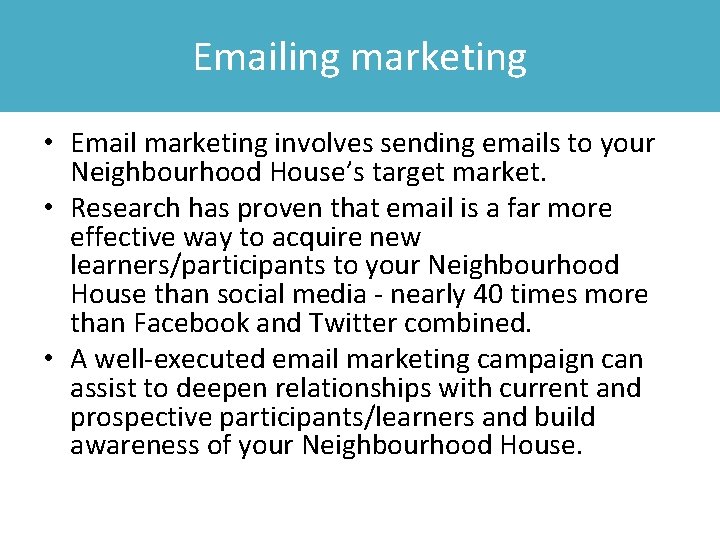 Emailing marketing

• Email marketing involves sending emails to your Neighbourhood House’s target market.
• Research has proven that email is a far more effective way to acquire new learners/participants to your Neighbourhood House than social media - nearly 40 times more than Facebook and Twitter combined.
• A well-executed email marketing campaign can assist to deepen relationships with current and prospective participants/learners and build awareness of your Neighbourhood House.